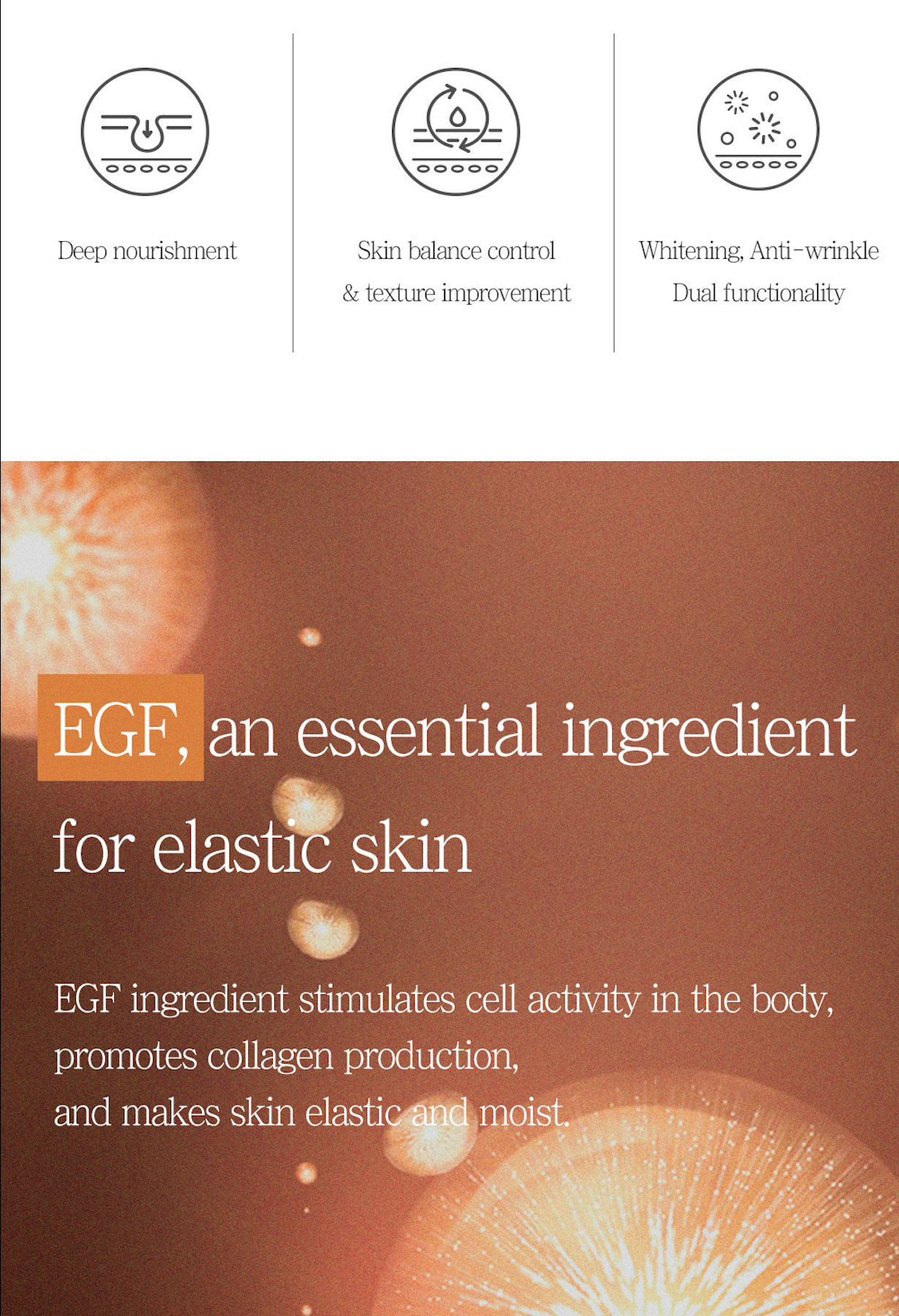 Deep nourishment

Skin balance control
& texture improvement

Whitening, Anti-wrinkle
Dual functionality

EGF, an essential ingredient for elastic skin

EGF ingredient stimulates cell activity in the body, promotes collagen production, and makes skin elastic and moist.